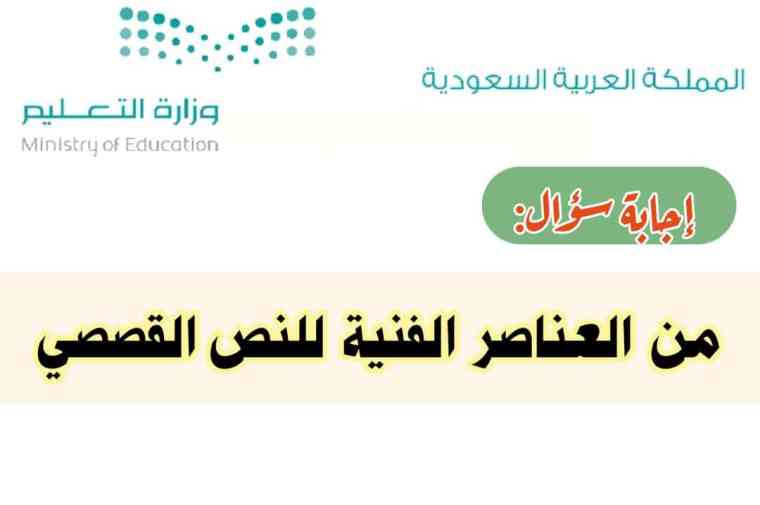 المملكة العربية السعودية

وزارة التعليم
Ministry of Education

إجابة سؤال:

من العناصر الفنية للنص القصصي